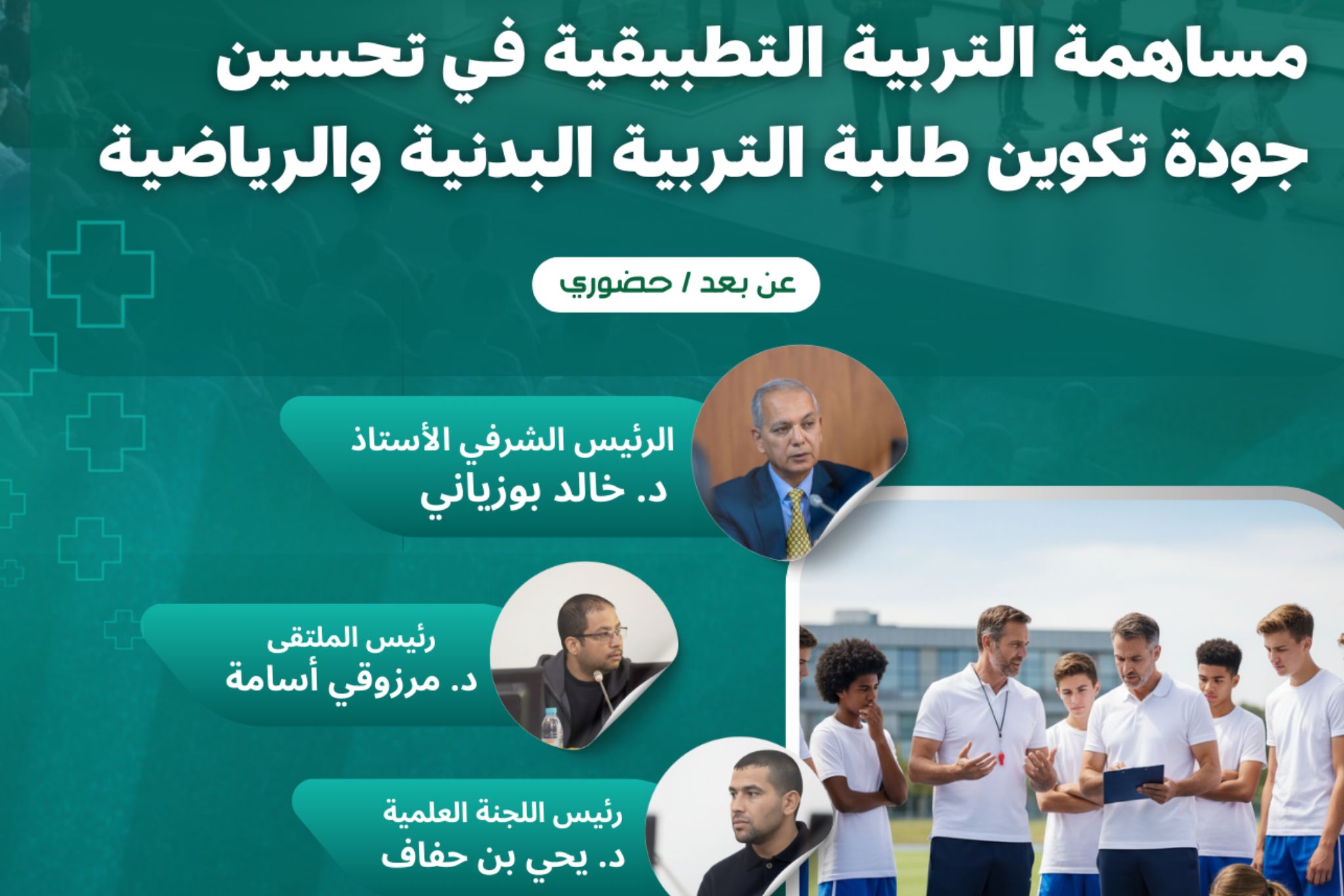 مساهمة التربية التطبيقية في تحسين جودة تكوين طلبة التربية البدنية والرياضية

عن بعد / حضوري

الرئيس الشرفي الأستاذ
د. خالد بوزياني

رئيس الملتقى
د. مرزوقي أسامة

رئيس اللجنة العلمية
د. يحي بن حفاف